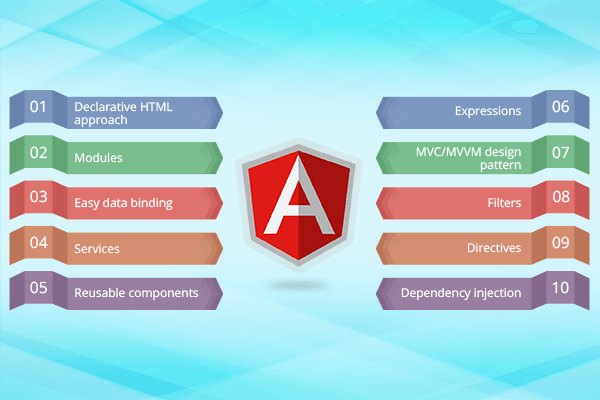 01 Declarative HTML approach

02 Modules

03 Easy data binding

04 Services

05 Reusable components

A

Expressions 06

MVC/MVVM design pattern 07

Filters 08

Directives 09

Dependency injection 10